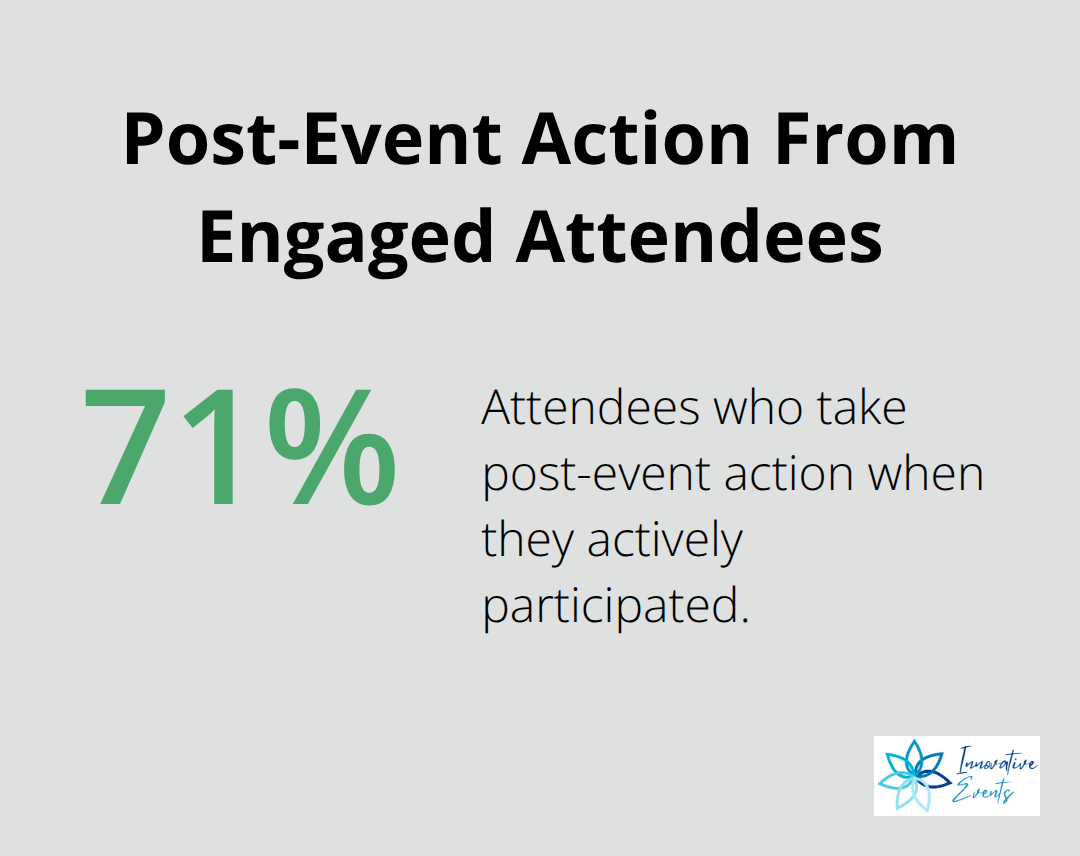 Post-Event Action From Engaged Attendees

71%

Attendees who take post-event action when they actively participated.

Innovative Events